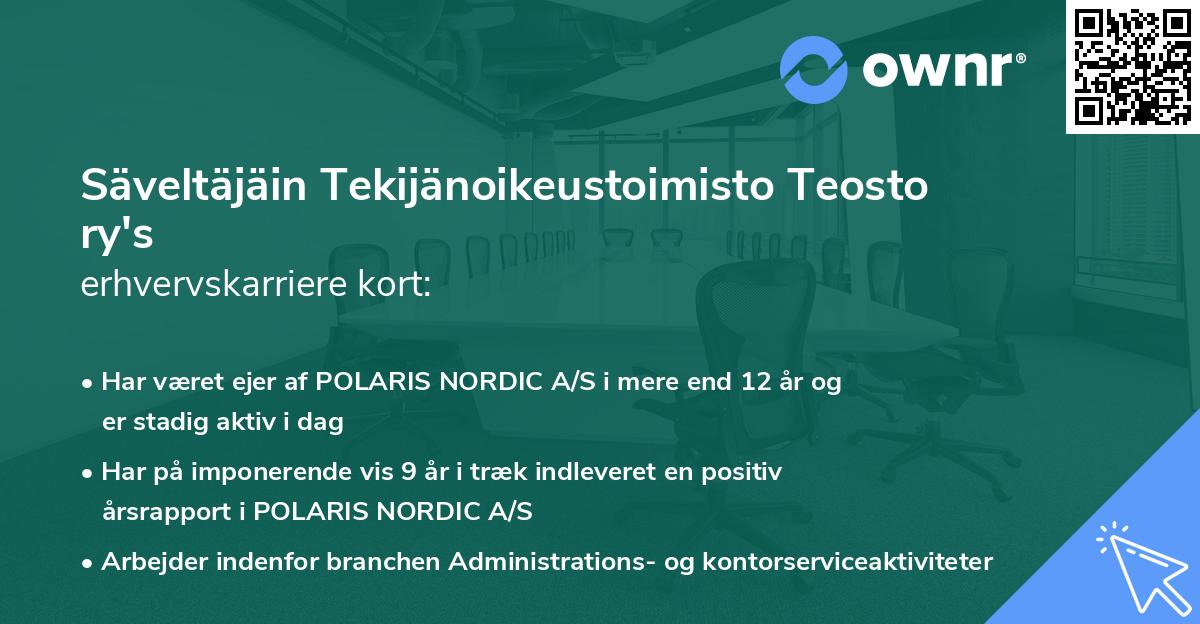 ownr®

Säveltäjäin Tekijänoikeustoimisto Teosto ry's
erhvervskarriere kort:

• Har været ejer af POLARIS NORDIC A/S i mere end 12 år og er stadig aktiv i dag
• Har på imponerende vis 9 år i træk indleveret en positiv årsrapport i POLARIS NORDIC A/S
• Arbejder indenfor branchen Administrations- og kontorserviceaktiviteter